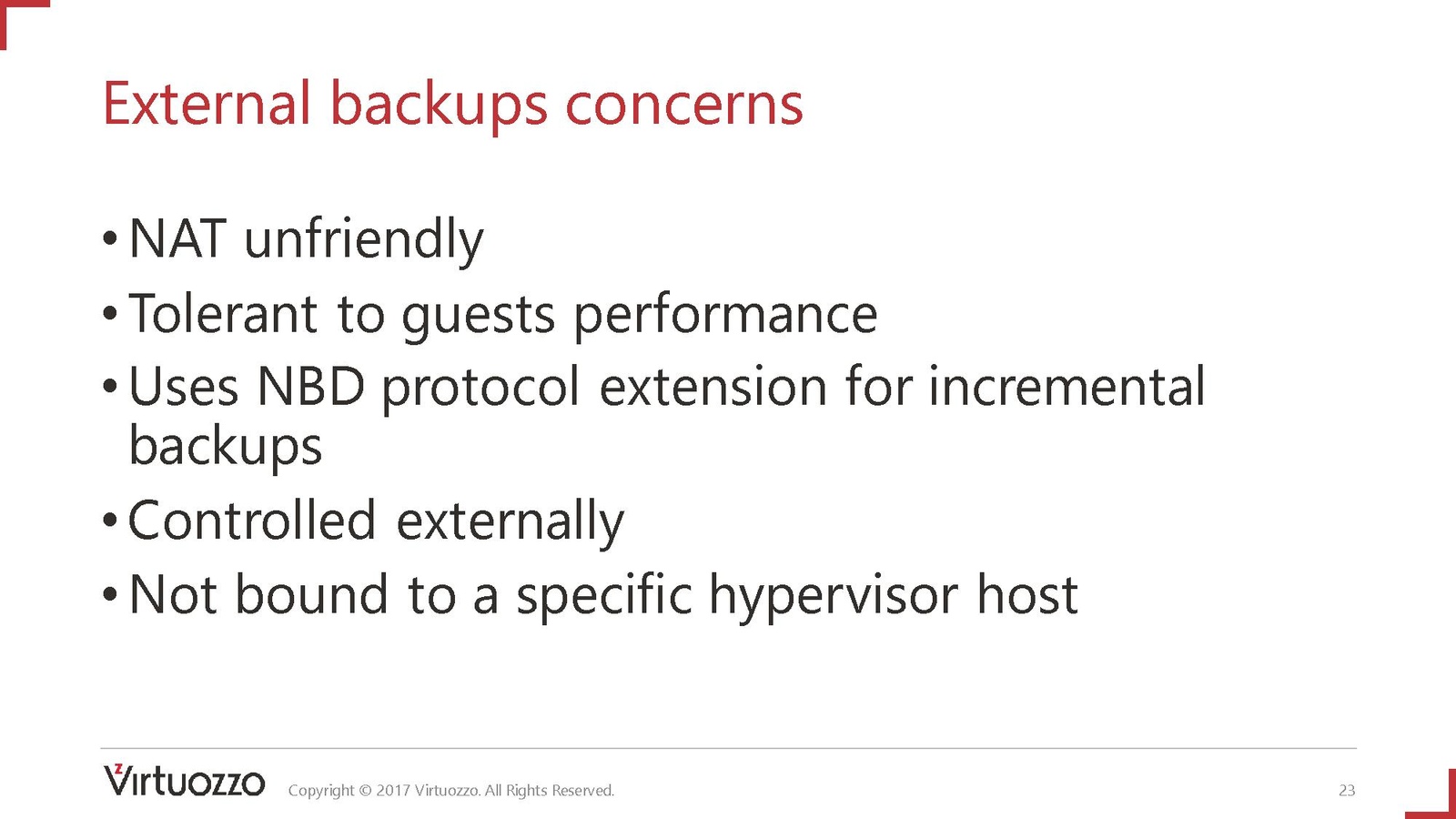 External backups concerns

• NAT unfriendly
• Tolerant to guests performance
• Uses NBD protocol extension for incremental backups
• Controlled externally
• Not bound to a specific hypervisor host

Virtuozzo Copyright © 2017 Virtuozzo. All Rights Reserved. 23